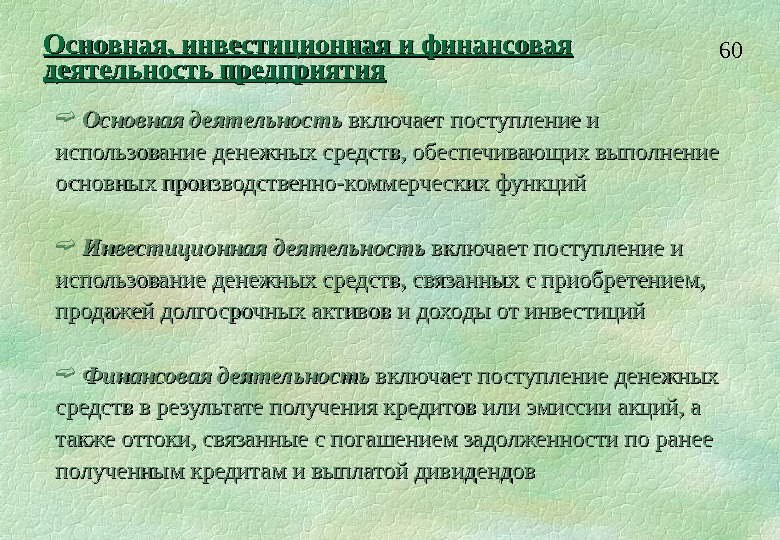 Основная, инвестиционная и финансовая деятельность предприятия

60

Основная деятельность включает поступление и использование денежных средств, обеспечивающих выполнение основных производственно-коммерческих функций

Инвестиционная деятельность включает поступление и использование денежных средств, связанных с приобретением, продажей долгосрочных активов и доходы от инвестиций

Финансовая деятельность включает поступление денежных средств в результате получения кредитов или эмиссии акций, а также оттоки, связанные с погашением задолженности по ранее полученным кредитам и выплатой дивидендов